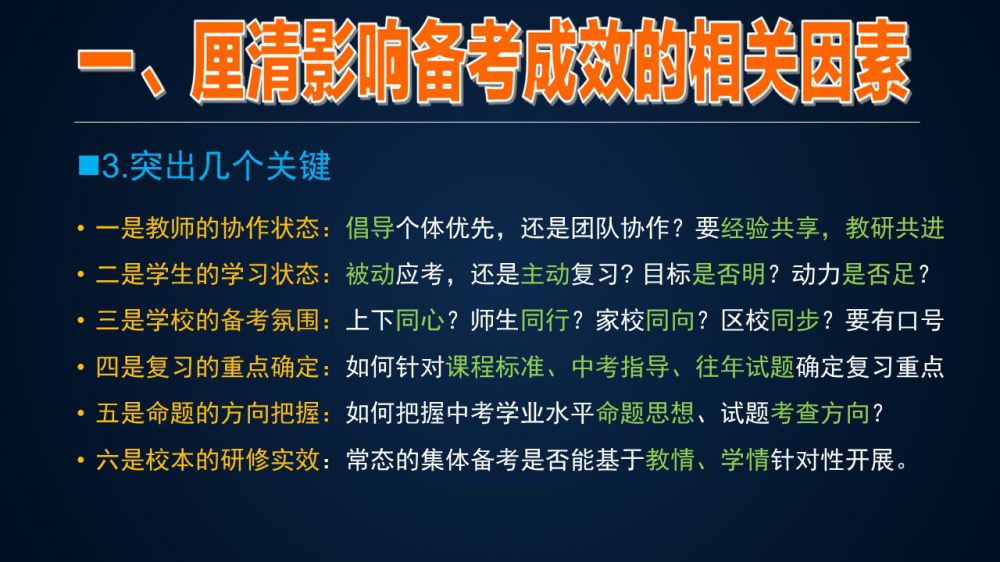 一、厘清影响备考成效的相关因素

■3.突出几个关键

• 一是教师的协作状态：倡导个体优先，还是团队协作？要经验共享，教研共进
• 二是学生的学习状态：被动应考，还是主动复习？目标是否明？动力是否足？
• 三是学校的备考氛围：上下同心？师生同行？家校同向？区校同步？要有口号
• 四是复习的重点确定：如何针对课程标准、中考指导、往年试题确定复习重点
• 五是命题的方向把握：如何把握中考学业水平命题思想、试题考查方向？
• 六是校本的研修实效：常态的集体备考是否能基于教情、学情针对性开展。